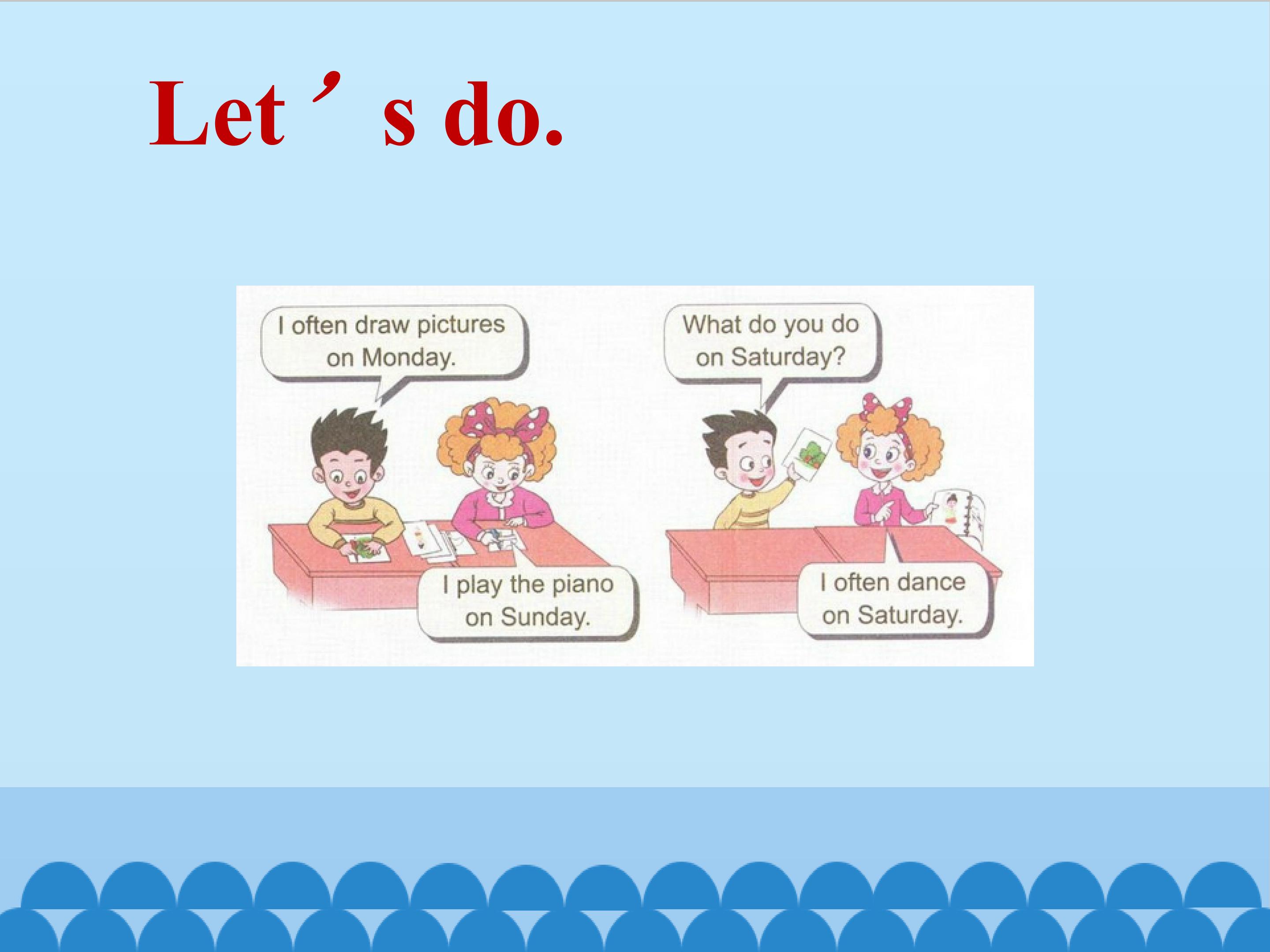 Let’s do.

I often draw pictures on Monday.

I play the piano on Sunday.

What do you do on Saturday?

I often dance on Saturday.